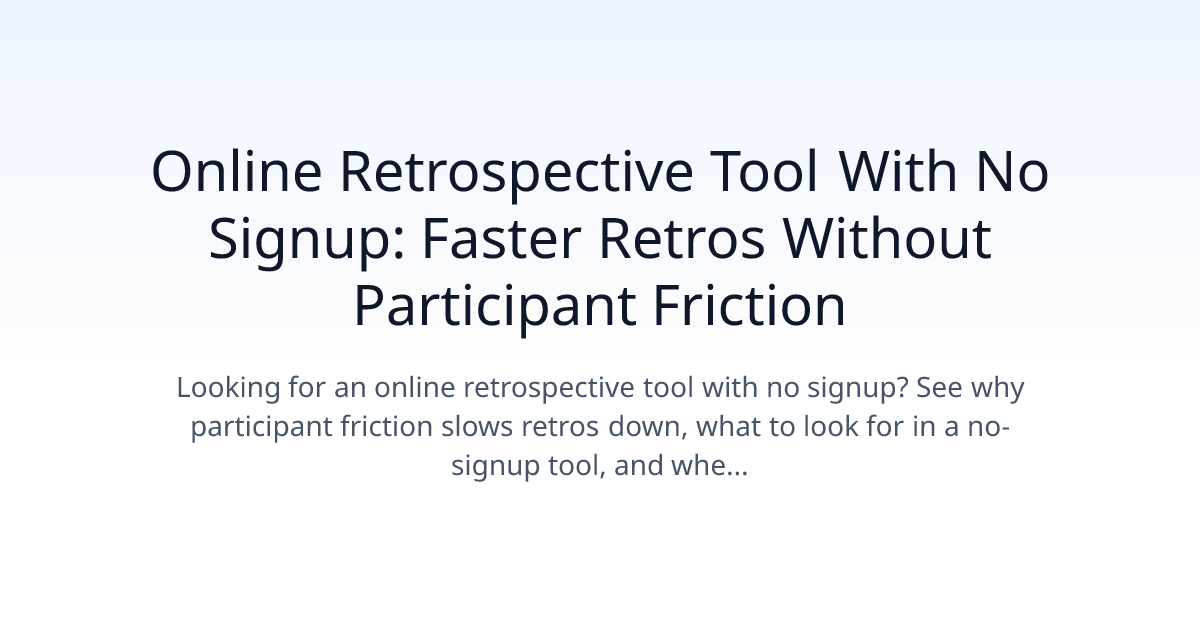 Online Retrospective Tool With No Signup: Faster Retros Without Participant Friction

Looking for an online retrospective tool with no signup? See why participant friction slows retros down, what to look for in a no-signup tool, and whe...